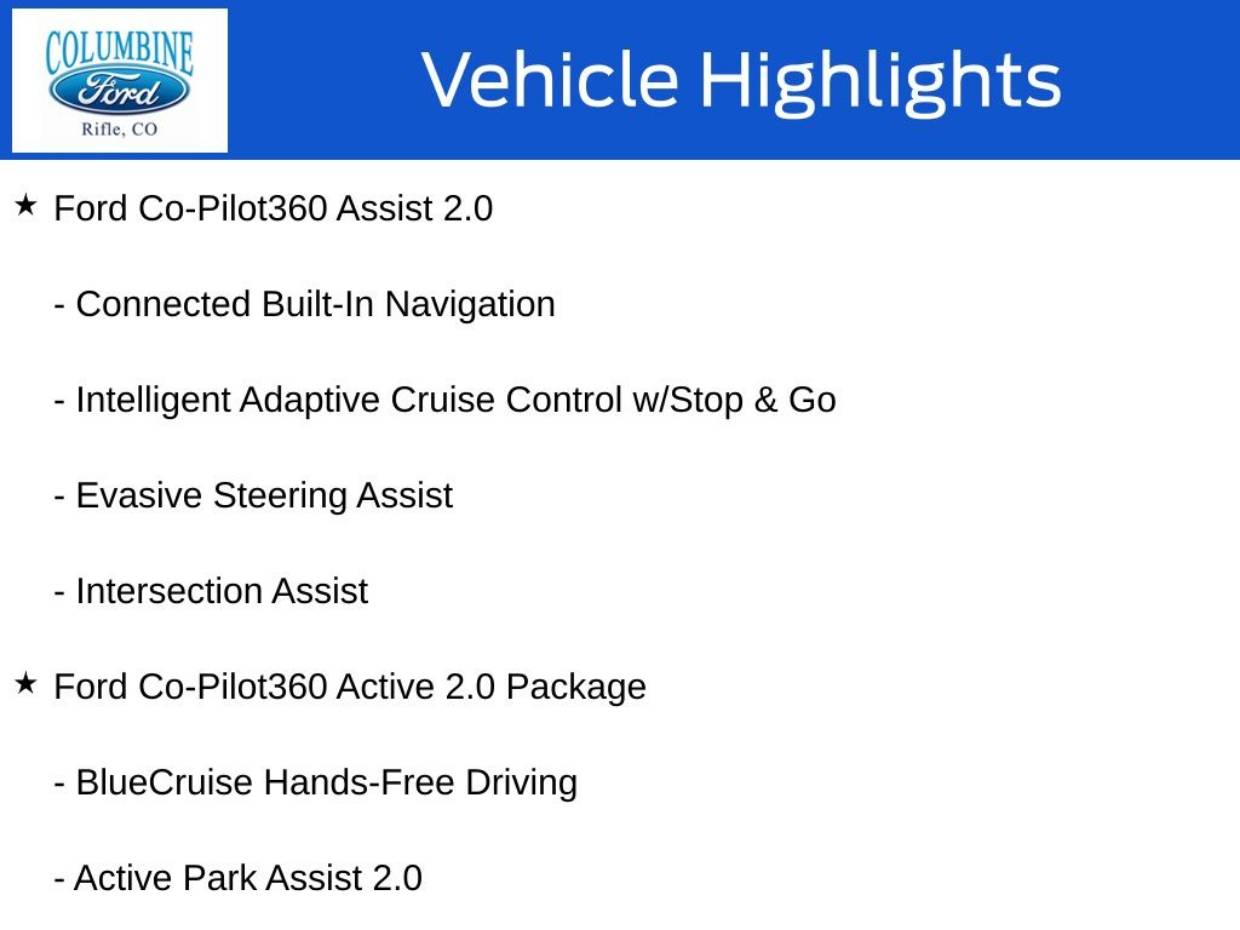 COLUMBINE
Ford
Rifle, CO

Vehicle Highlights

★ Ford Co-Pilot360 Assist 2.0

- Connected Built-In Navigation

- Intelligent Adaptive Cruise Control w/Stop & Go

- Evasive Steering Assist

- Intersection Assist

★ Ford Co-Pilot360 Active 2.0 Package

- BlueCruise Hands-Free Driving

- Active Park Assist 2.0